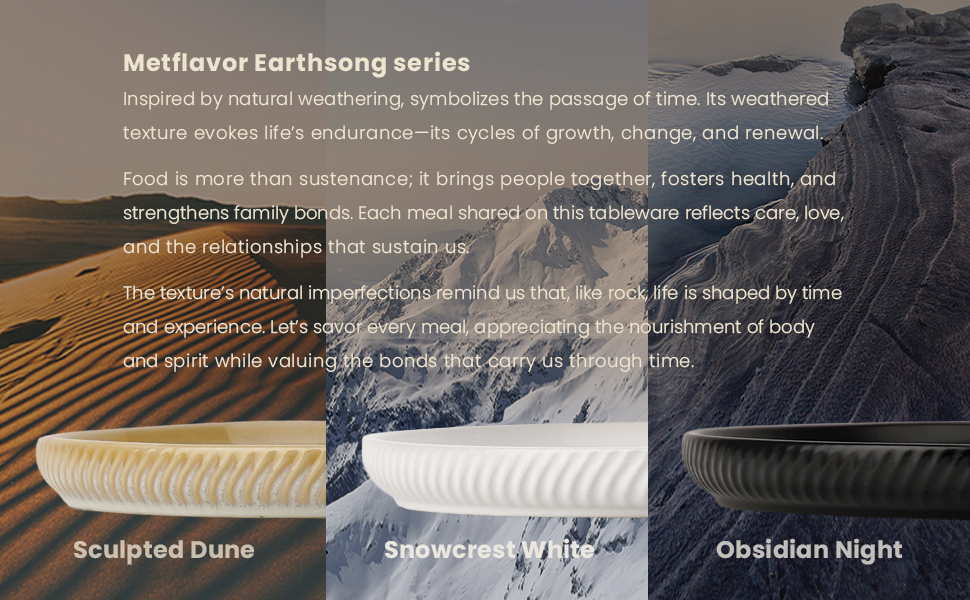 Metflavor Earthsong series

Inspired by natural weathering, symbolizes the passage of time. Its weathered texture evokes life's endurance—its cycles of growth, change, and renewal.

Food is more than sustenance; it brings people together, fosters health, and strengthens family bonds. Each meal shared on this tableware reflects care, love, and the relationships that sustain us.

The texture's natural imperfections remind us that, like rock, life is shaped by time and experience. Let's savor every meal, appreciating the nourishment of body and spirit while valuing the bonds that carry us through time.

Sculpted Dune

Snowcrest White

Obsidian Night